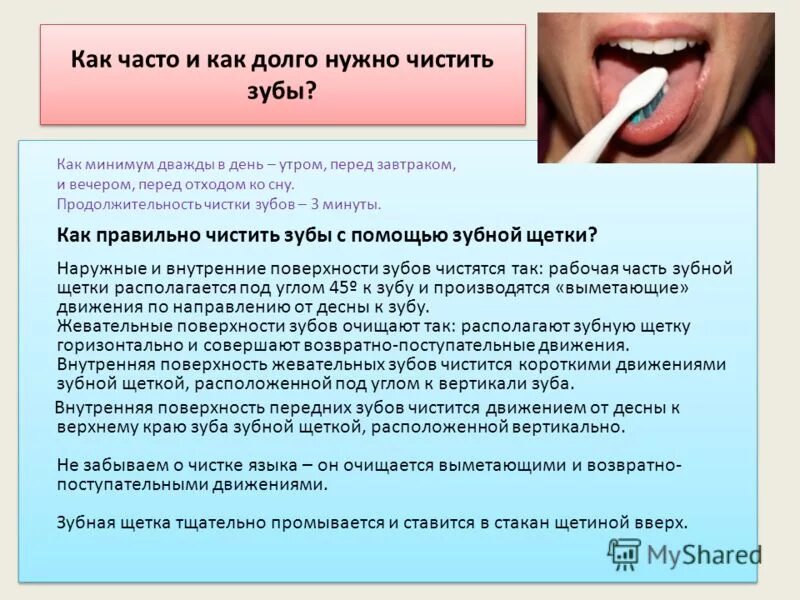 Как часто и как долго нужно чистить зубы?

Как минимум дважды в день – утром, перед завтраком, и вечером, перед отходом ко сну.
Продолжительность чистки зубов – 3 минуты.

Как правильно чистить зубы с помощью зубной щетки?

Наружные и внутренние поверхности зубов чистятся так: рабочая часть зубной щетки располагается под углом 45º к зубу и производятся «выметающие» движения по направлению от десны к зубу.
Жевательные поверхности зубов очищают так: располагают зубную щетку горизонтально и совершают возвратно-поступательные движения.
Внутренняя поверхность жевательных зубов чистится короткими движениями зубной щеткой, расположенной под углом к вертикали зуба.

Внутренняя поверхность передних зубов чистится движением от десны к верхнему краю зуба зубной щеткой, расположенной вертикально.

Не забываем о чистке языка – он очищается выметающими и возвратно-поступательными движениями.

Зубная щетка тщательно промывается и ставится в стакан щетиной вверх.

MyShared